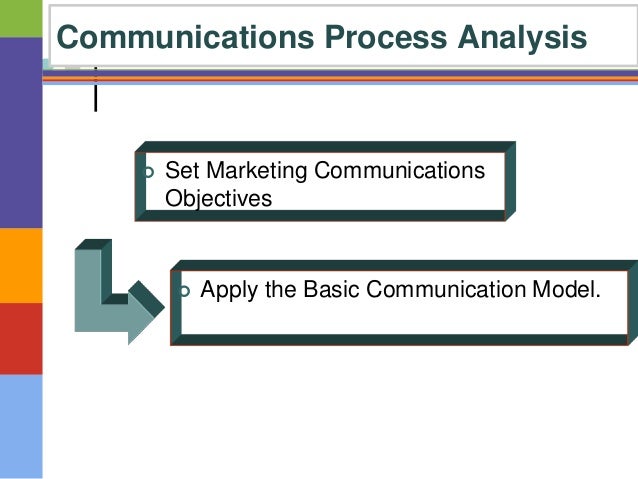 Communications Process Analysis

Set Marketing Communications Objectives

Apply the Basic Communication Model.